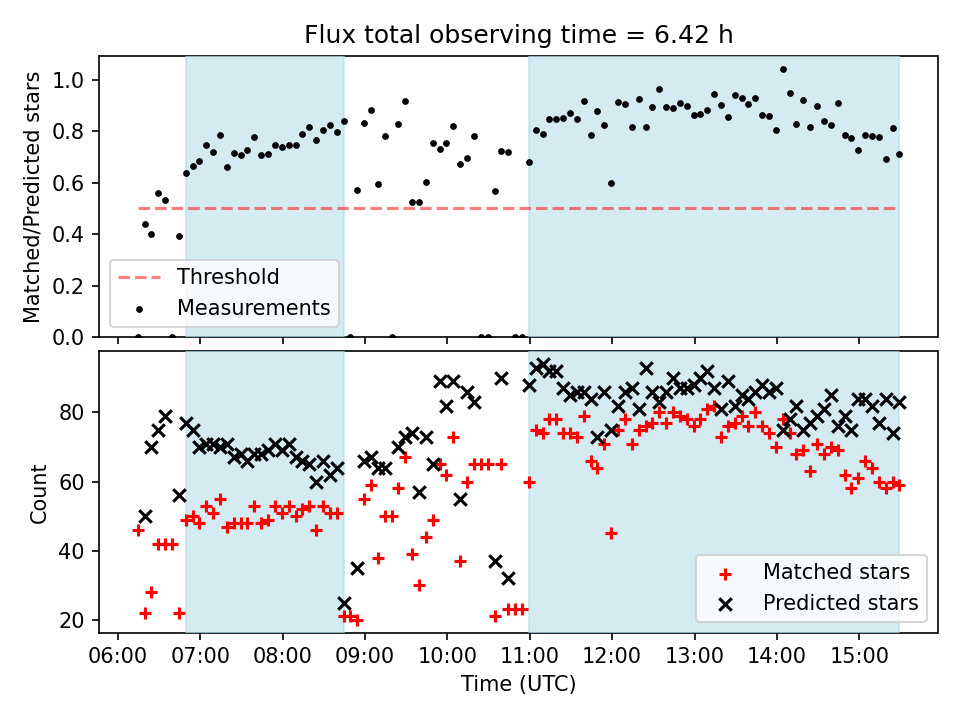 Flux total observing time = 6.42 h

Matched/Predicted stars

1.0
0.8
0.6
0.4
0.2
0.0

Threshold
Measurements

Count

80
60
40
20

Matched stars
Predicted stars

06:00 07:00 08:00 09:00 10:00 11:00 12:00 13:00 14:00 15:00

Time (UTC)